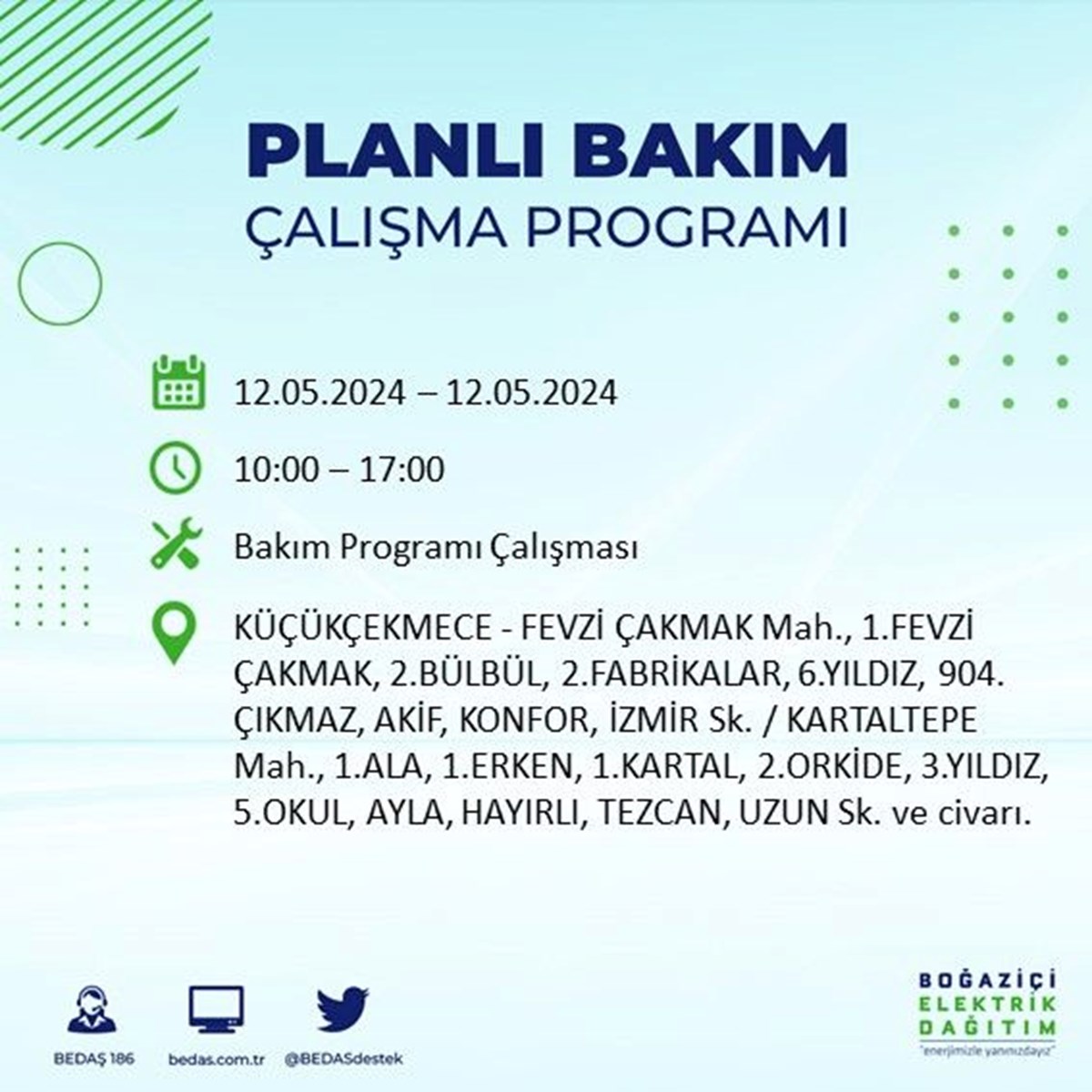 PLANLI BAKIM
ÇALIŞMA PROGRAMI

12.05.2024 – 12.05.2024

10:00 – 17:00

Bakım Programı Çalışması

KÜÇÜKÇEKMECE - FEVZİ ÇAKMAK Mah., 1.FEVZİ ÇAKMAK, 2.BÜLBÜL, 2.FABRİKALAR, 6.YILDIZ, 904. ÇIKMAZ, AKİF, KONFOR, İZMİR Sk. / KARTALTEPE Mah., 1.ALA, 1.ERKEN, 1.KARTAL, 2.ORKİDE, 3.YILDIZ, 5.OKUL, AYLA, HAYIRLI, TEZCAN, UZUN Sk. ve civarı.

BEDAŞ 186
bedas.com.tr
@BEDASdestek

BOĞAZİÇİ
ELEKTRİK
DAĞITIM
"enerjimizle yanınızdayız"